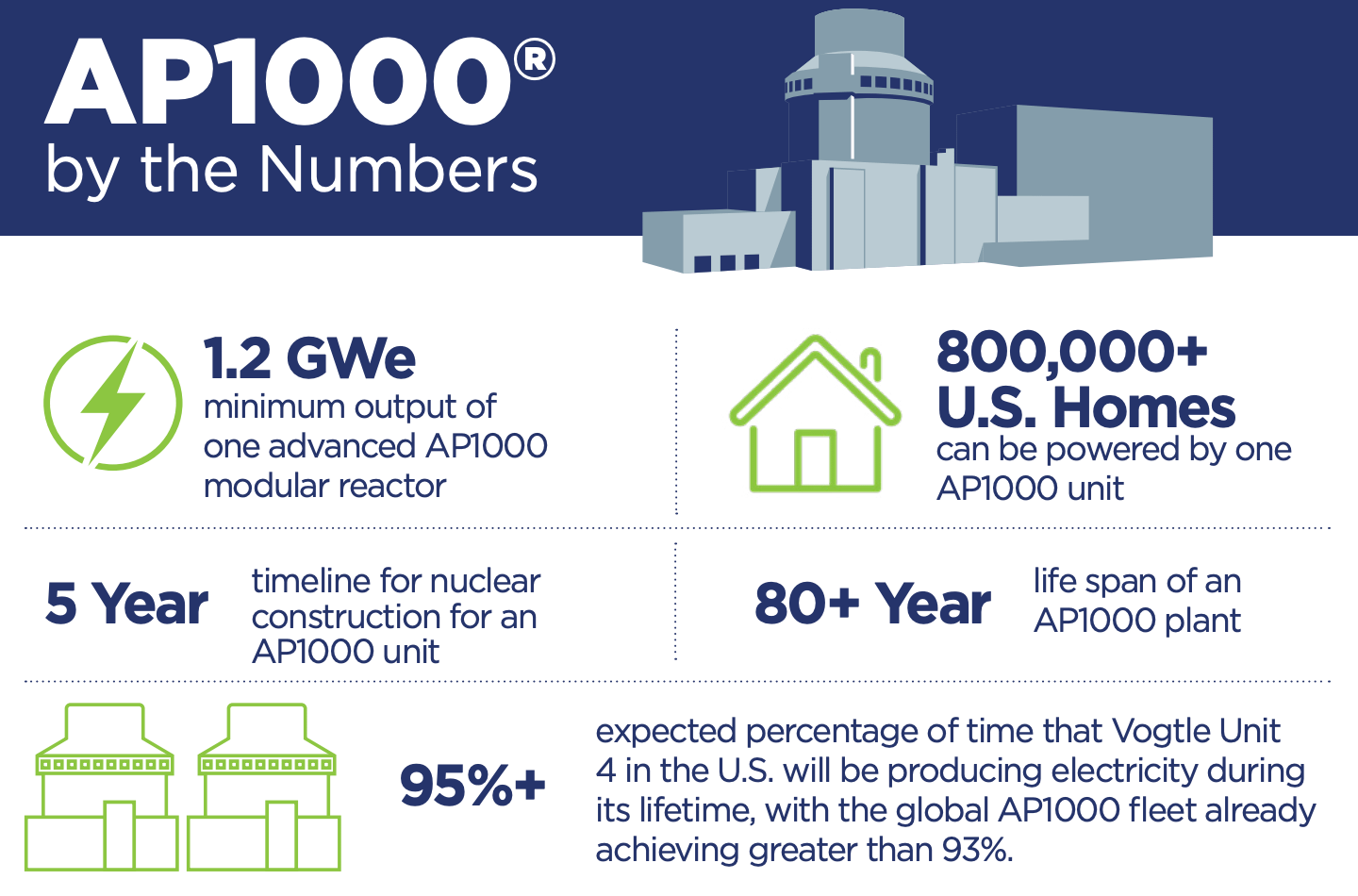 AP1000®
by the Numbers

1.2 GWe
minimum output of one advanced AP1000 modular reactor

800,000+
U.S. Homes
can be powered by one AP1000 unit

5 Year
timeline for nuclear construction for an AP1000 unit

80+ Year
life span of an AP1000 plant

95%+
expected percentage of time that Vogtle Unit 4 in the U.S. will be producing electricity during its lifetime, with the global AP1000 fleet already achieving greater than 93%.